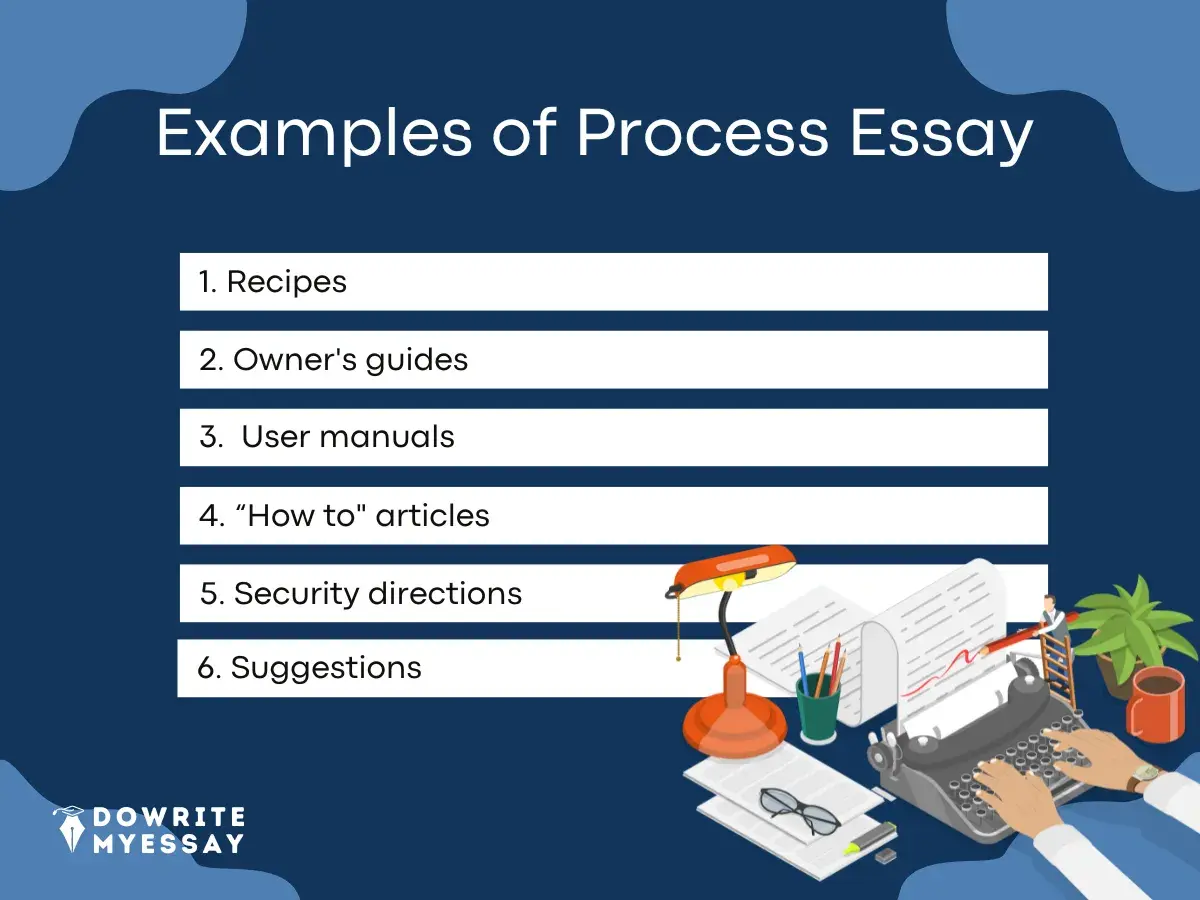 Examples of Process Essay

1. Recipes

2. Owner's guides

3. User manuals

4. “How to" articles

5. Security directions

6. Suggestions

DOWRITE MYESSAY